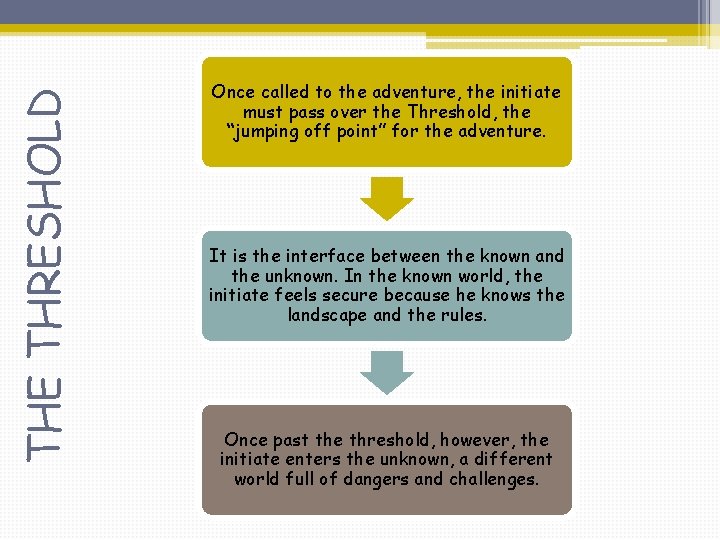 THE THRESHOLD

Once called to the adventure, the initiate must pass over the Threshold, the “jumping off point” for the adventure.

It is the interface between the known and the unknown. In the known world, the initiate feels secure because he knows the landscape and the rules.

Once past the threshold, however, the initiate enters the unknown, a different world full of dangers and challenges.